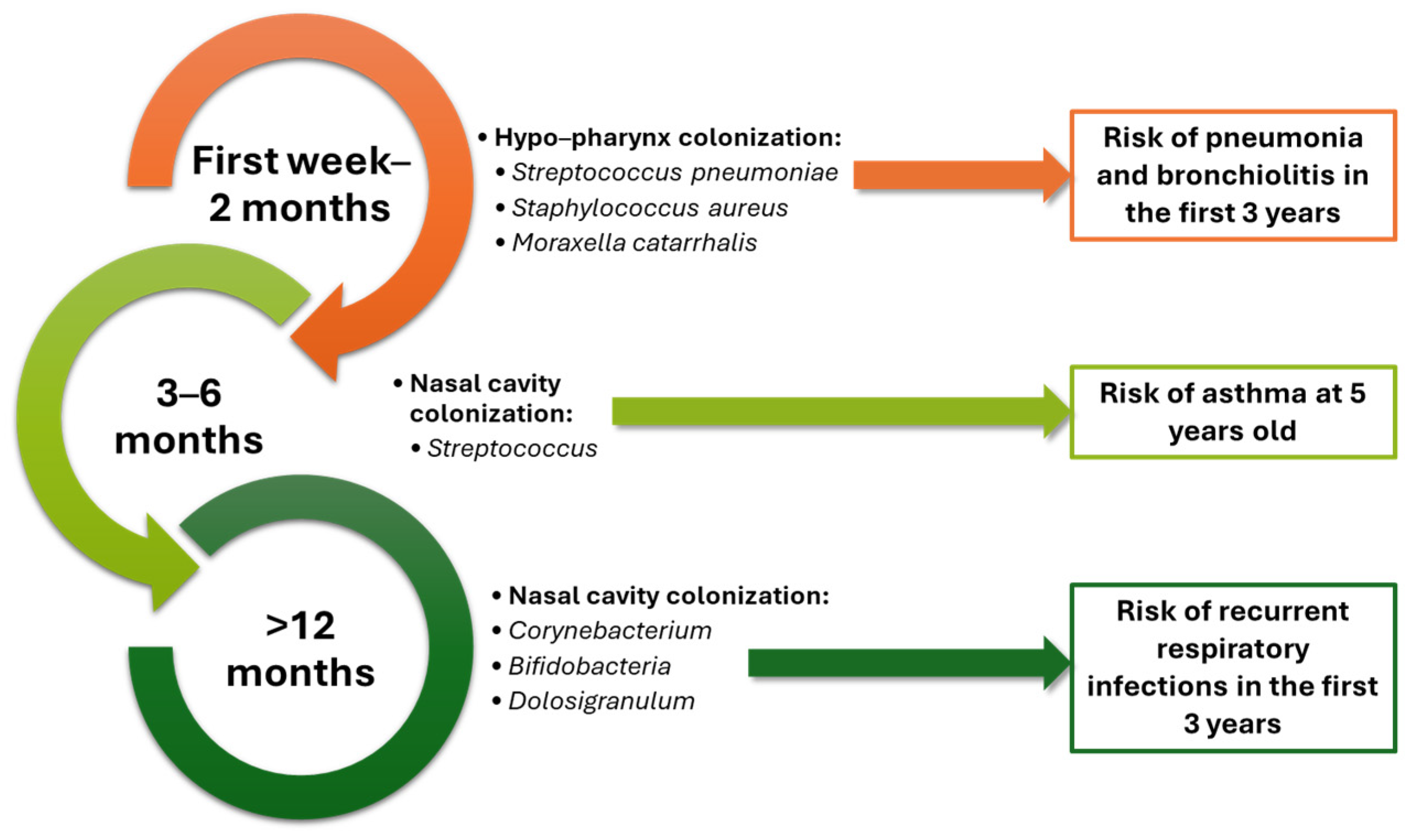 First week–2 months

• Hypo–pharynx colonization:
• Streptococcus pneumoniae
• Staphylococcus aureus
• Moraxella catarrhalis

Risk of pneumonia and bronchiolitis in the first 3 years

3–6 months

• Nasal cavity colonization:
• Streptococcus

Risk of asthma at 5 years old

>12 months

• Nasal cavity colonization:
• Corynebacterium
• Bifidobacteria
• Dolosigranulum

Risk of recurrent respiratory infections in the first 3 years